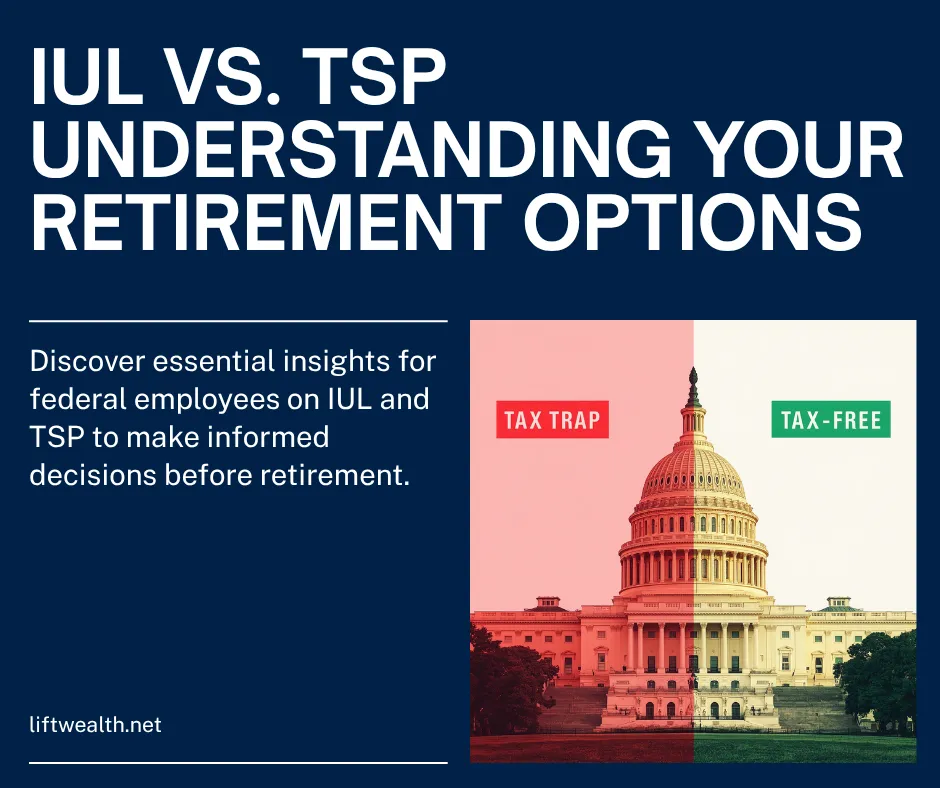 IUL VS. TSP UNDERSTANDING YOUR RETIREMENT OPTIONS

Discover essential insights for federal employees on IUL and TSP to make informed decisions before retirement.

TAX TRAP

TAX-FREE

liftwealth.net